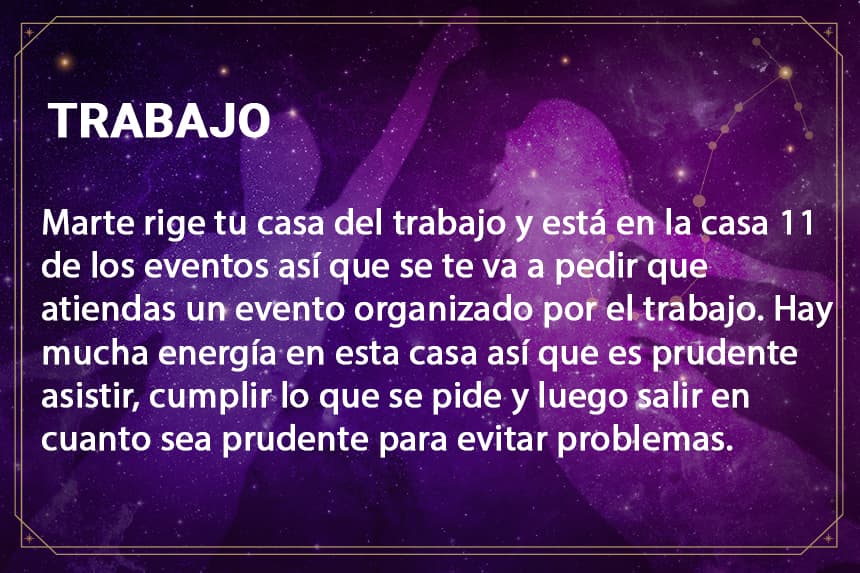 TRABAJO

Marte rige tu casa del trabajo y está en la casa 11 de los eventos así que se te va a pedir que atiendas un evento organizado por el trabajo. Hay mucha energía en esta casa así que es prudente asistir, cumplir lo que se pide y luego salir en cuanto sea prudente para evitar problemas.